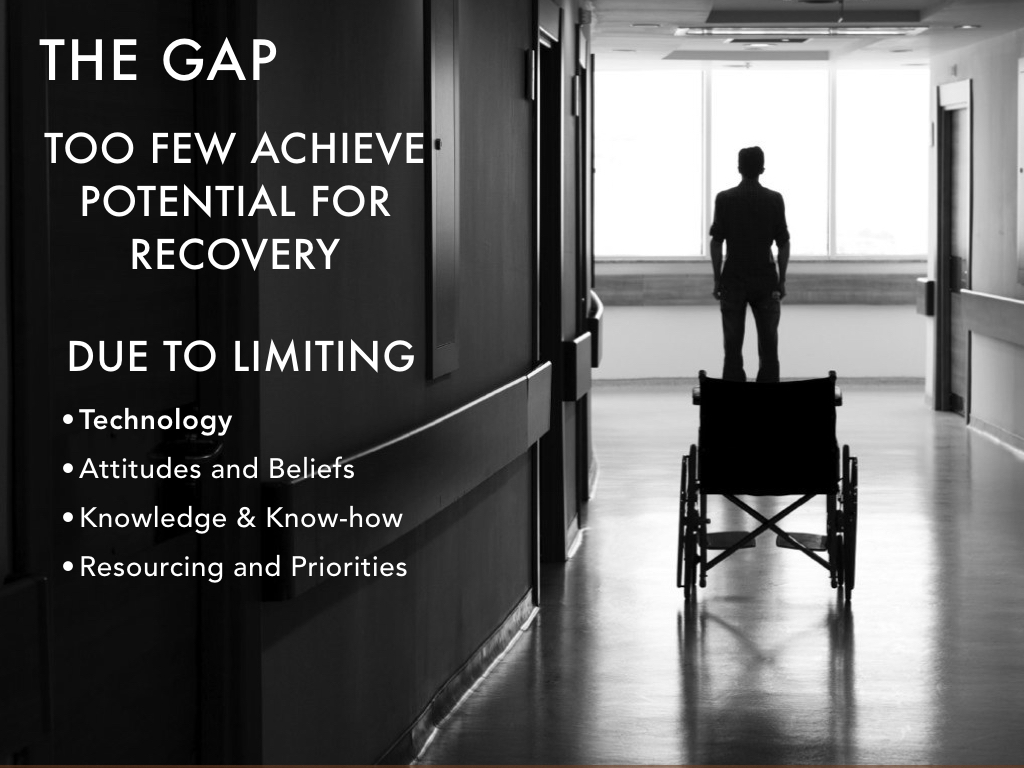 THE GAP

TOO FEW ACHIEVE POTENTIAL FOR RECOVERY

DUE TO LIMITING

• Technology
• Attitudes and Beliefs
• Knowledge & Know-how
• Resourcing and Priorities